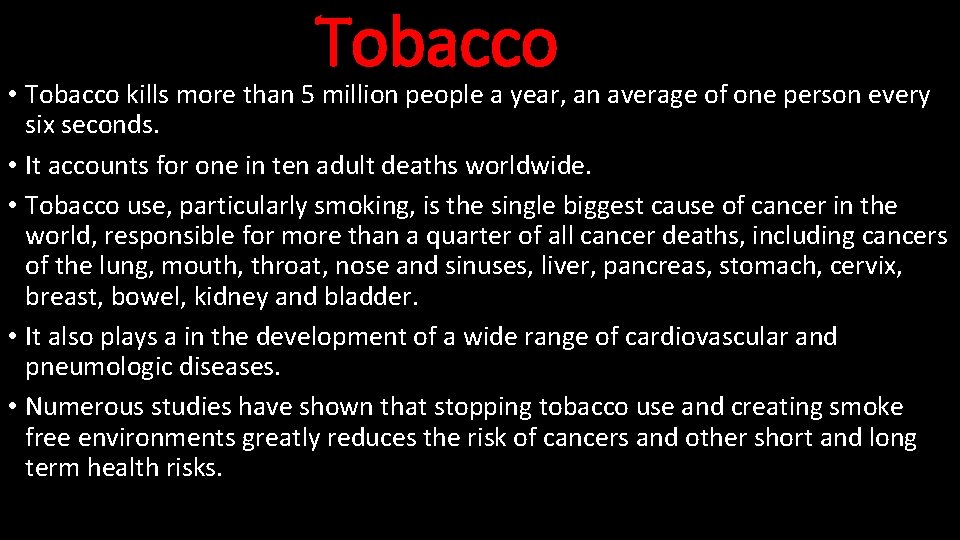 Tobacco

• Tobacco kills more than 5 million people a year, an average of one person every six seconds.

• It accounts for one in ten adult deaths worldwide.

• Tobacco use, particularly smoking, is the single biggest cause of cancer in the world, responsible for more than a quarter of all cancer deaths, including cancers of the lung, mouth, throat, nose and sinuses, liver, pancreas, stomach, cervix, breast, bowel, kidney and bladder.

• It also plays a in the development of a wide range of cardiovascular and pneumologic diseases.

• Numerous studies have shown that stopping tobacco use and creating smoke free environments greatly reduces the risk of cancers and other short and long term health risks.